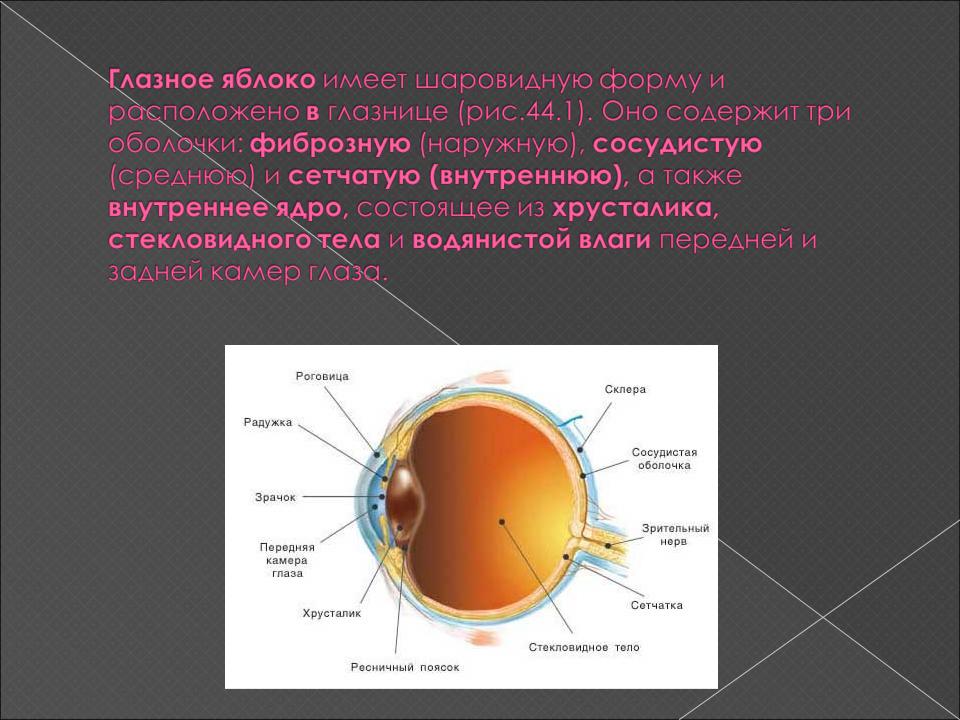 Глазное яблоко имеет шаровидную форму и расположено в глазнице (рис.44.1). Оно содержит три оболочки: фиброзную (наружную), сосудистую (среднюю) и сетчатую (внутреннюю), а также внутреннее ядро, состоящее из хрусталика, стекловидного тела и водянистой влаги передней и задней камер глаза.

Роговица
Радужка
Зрачок
Передняя камера глаза
Хрусталик
Ресничный поясок
Склера
Сосудистая оболочка
Зрительный нерв
Сетчатка
Стекловидное тело